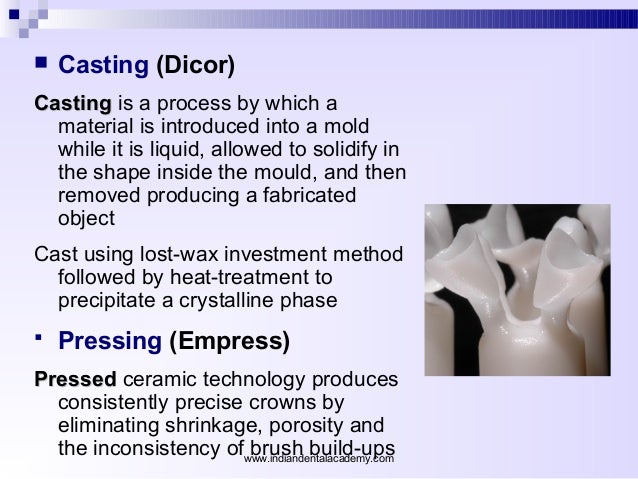 ▪ Casting (Dicor)

Casting is a process by which a material is introduced into a mold while it is liquid, allowed to solidify in the shape inside the mould, and then removed producing a fabricated object

Cast using lost-wax investment method followed by heat-treatment to precipitate a crystalline phase

▪ Pressing (Empress)

Pressed ceramic technology produces consistently precise crowns by eliminating shrinkage, porosity and the inconsistency of brush build-ups

www.indiandentalacademy.com